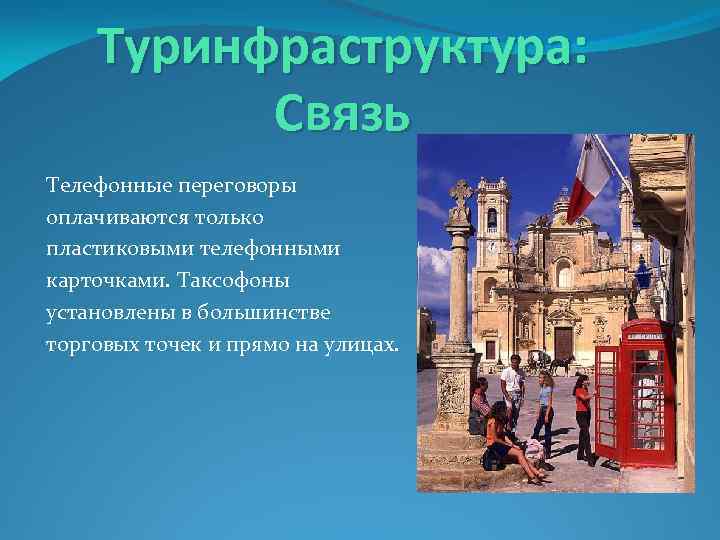 Туринфраструктура: Связь

Телефонные переговоры оплачиваются только пластиковыми телефонными карточками. Таксофоны установлены в большинстве торговых точек и прямо на улицах.